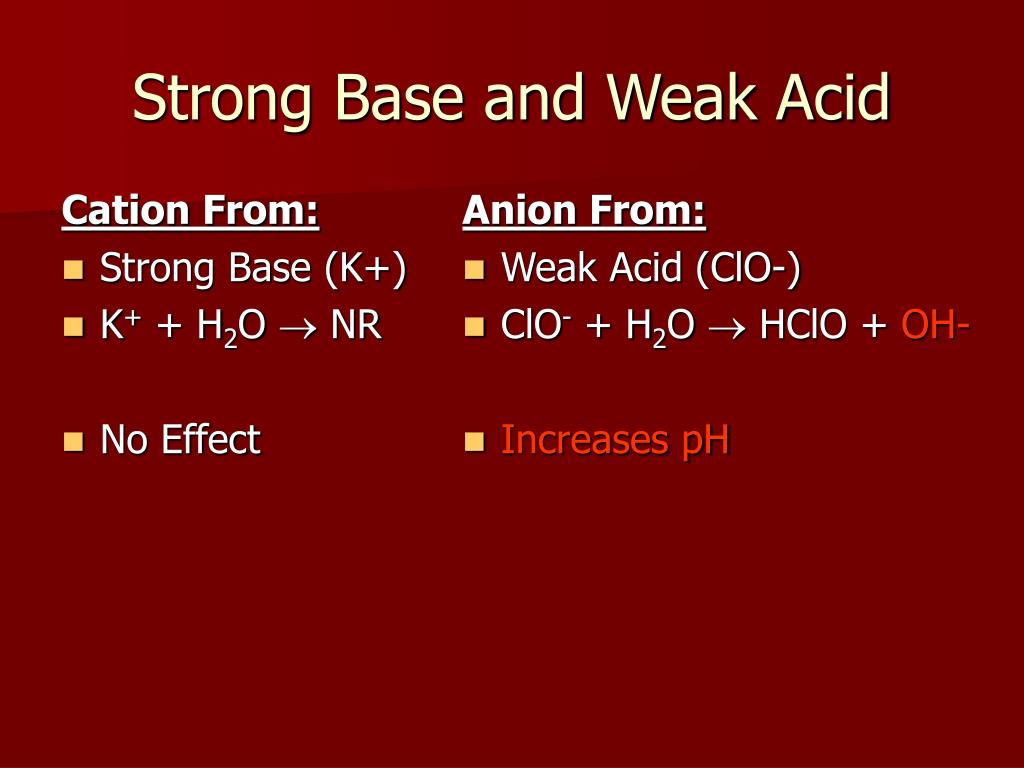 Strong Base and Weak Acid

Cation From:
- Strong Base (K+)
- $K^+ + H_2O \rightarrow NR$

- No Effect

Anion From:
- Weak Acid (ClO-)
- $ClO^- + H_2O \rightarrow HClO + OH-$

- Increases pH